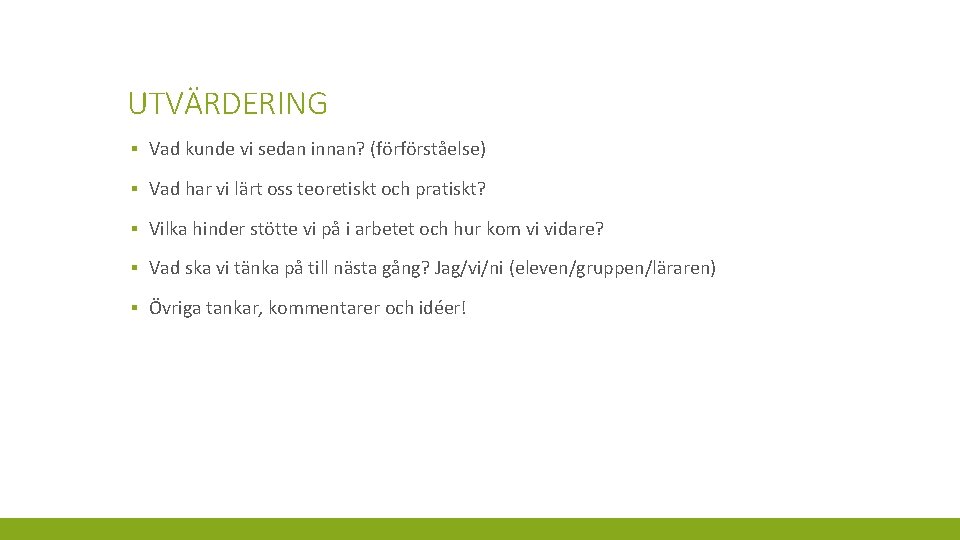 UTVÄRDERING

▪ Vad kunde vi sedan innan? (förförståelse)

▪ Vad har vi lärt oss teoretiskt och pratiskt?

▪ Vilka hinder stötte vi på i arbetet och hur kom vi vidare?

▪ Vad ska vi tänka på till nästa gång? Jag/vi/ni (eleven/gruppen/läraren)

▪ Övriga tankar, kommentarer och idéer!